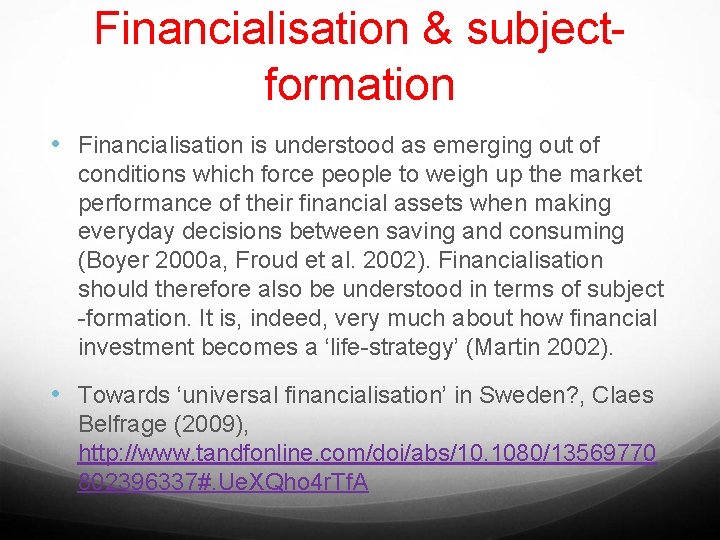 Financialisation & subject-formation

• Financialisation is understood as emerging out of conditions which force people to weigh up the market performance of their financial assets when making everyday decisions between saving and consuming (Boyer 2000a, Froud et al. 2002). Financialisation should therefore also be understood in terms of subject -formation. It is, indeed, very much about how financial investment becomes a ‘life-strategy’ (Martin 2002).

• Towards ‘universal financialisation’ in Sweden?, Claes Belfrage (2009), http://www.tandfonline.com/doi/abs/10.1080/13569770802396337#.UeXQho4rTfA